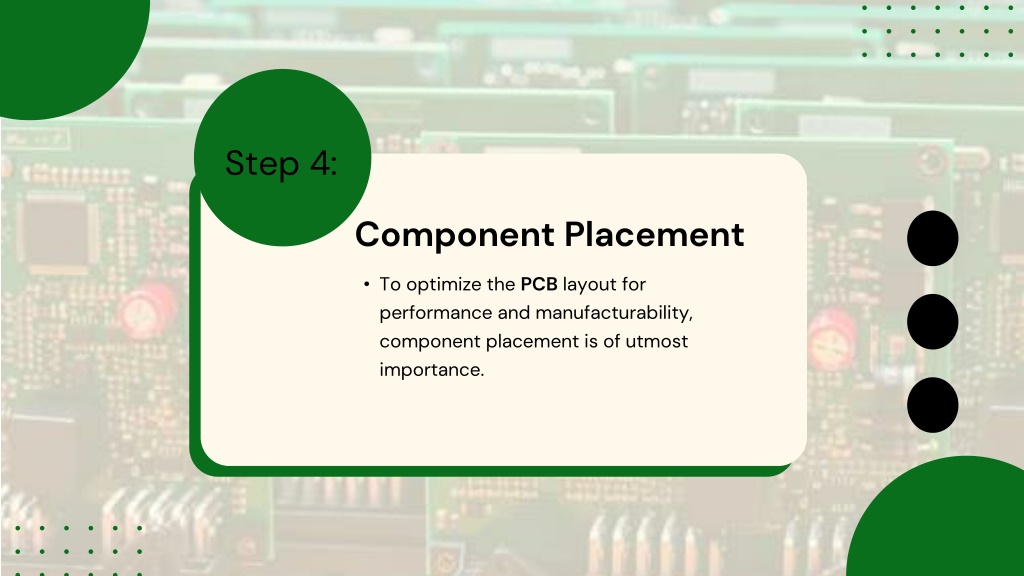 Step 4:

Component Placement

• To optimize the PCB layout for performance and manufacturability, component placement is of utmost importance.